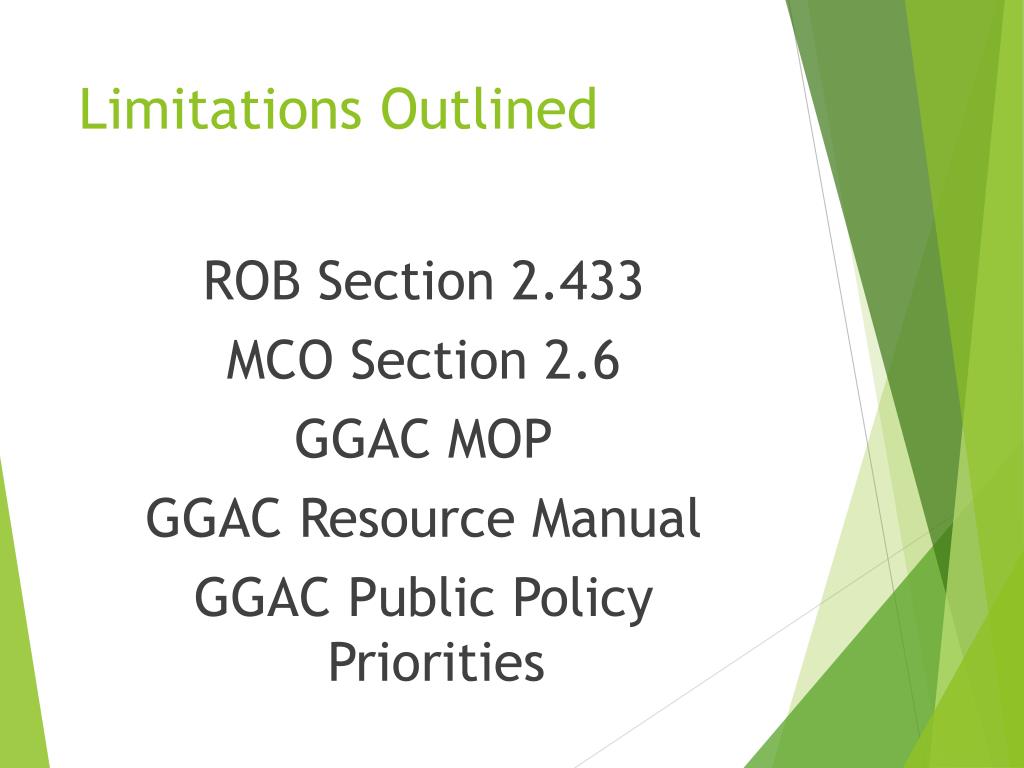 Limitations Outlined

ROB Section 2.433
MCO Section 2.6
GGAC MOP
GGAC Resource Manual
GGAC Public Policy Priorities